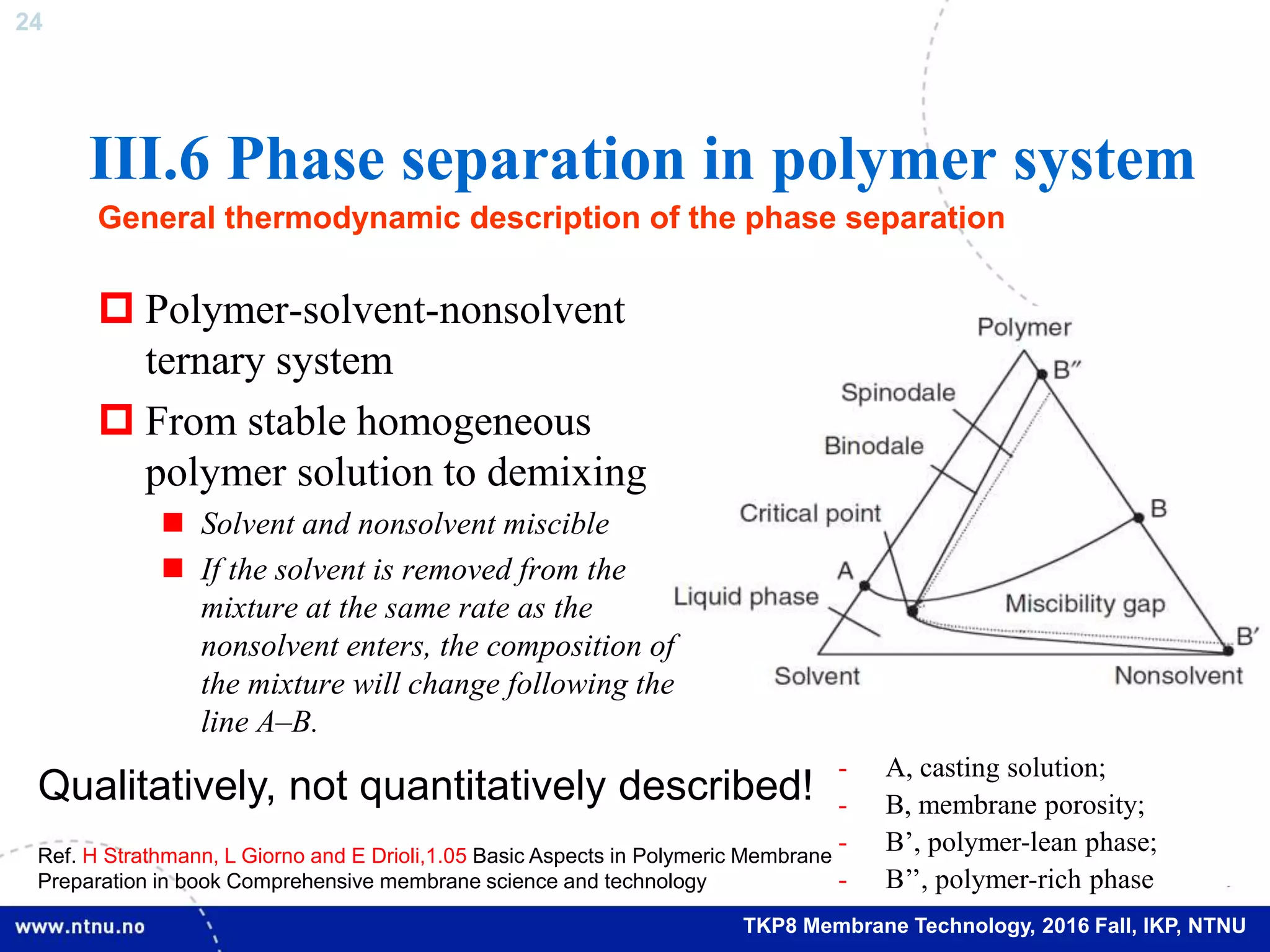 24

III.6 Phase separation in polymer system

General thermodynamic description of the phase separation

Polymer-solvent-nonsolvent ternary system

From stable homogeneous polymer solution to demixing

Solvent and nonsolvent miscible

If the solvent is removed from the mixture at the same rate as the nonsolvent enters, the composition of the mixture will change following the line A–B.

Polymer
B″
Spinodale
Binodale
Critical point
B
A
Liquid phase
Miscibility gap
B′
Solvent
Nonsolvent

Qualitatively, not quantitatively described!

- A, casting solution;
- B, membrane porosity;
- B’, polymer-lean phase;
- B’’, polymer-rich phase

Ref. H Strathmann, L Giorno and E Drioli,1.05 Basic Aspects in Polymeric Membrane Preparation in book Comprehensive membrane science and technology

www.ntnu.no

TKP8 Membrane Technology, 2016 Fall, IKP, NTNU